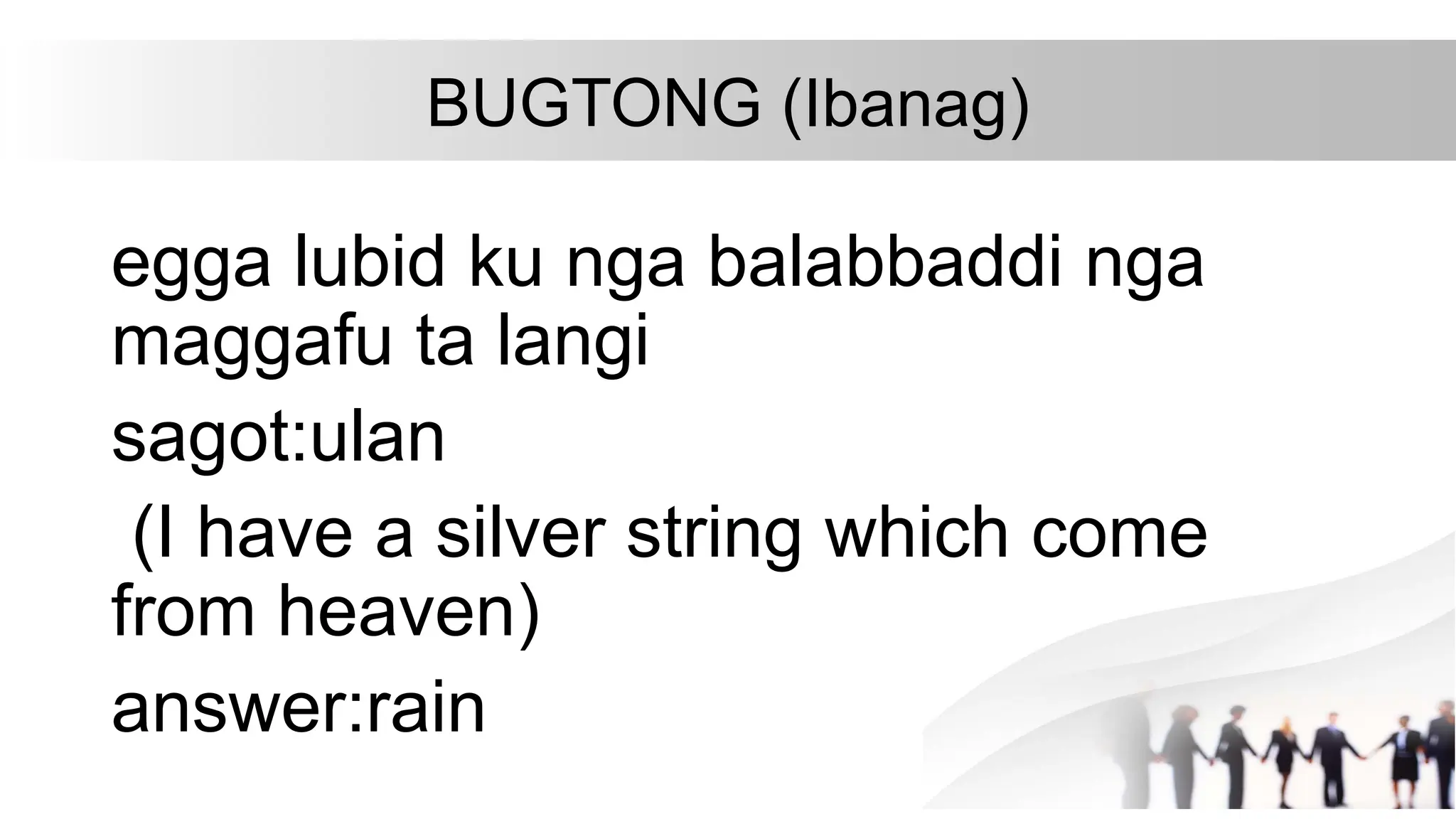 BUGTONG (Ibanag)

egga lubid ku nga balabbaddi nga maggafu ta langi

sagot:ulan

(I have a silver string which come from heaven)

answer:rain